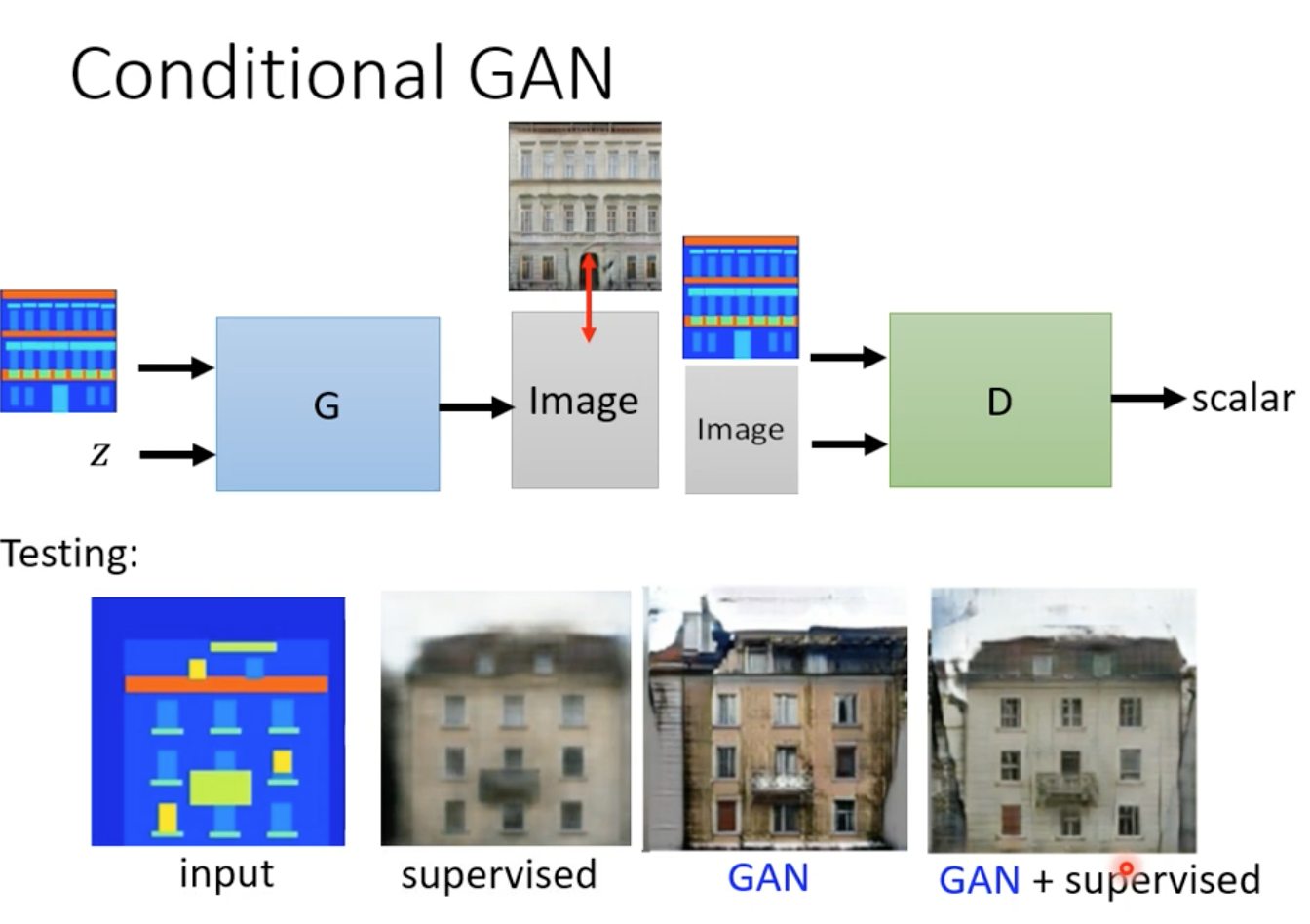 Conditional GAN

$z$

G

Image

Image

D

scalar

Testing:

input

supervised

GAN

GAN + supervised